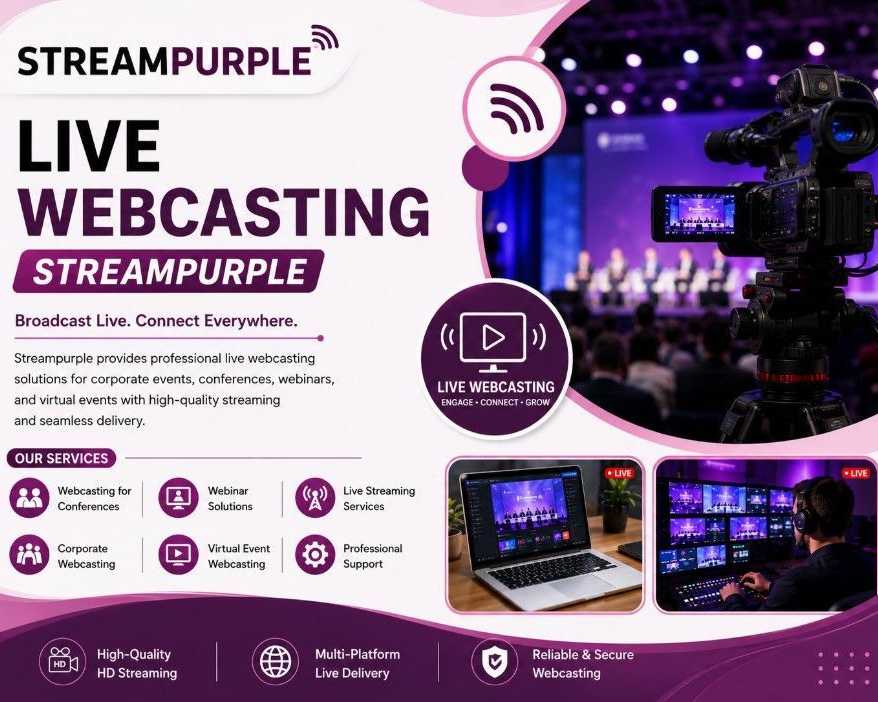 STREAMPURPLE

LIVE WEBCASTING

STREAMPURPLE

Broadcast Live. Connect Everywhere.

Streampurple provides professional live webcasting solutions for corporate events, conferences, webinars, and virtual events with high-quality streaming and seamless delivery.

LIVE WEBCASTING
ENGAGE • CONNECT • GROW

OUR SERVICES

Webcasting for Conferences

Webinar Solutions

Live Streaming Services

Corporate Webcasting

Virtual Event Webcasting

Professional Support

LIVE

LIVE

HD

High-Quality HD Streaming

Multi-Platform Live Delivery

Reliable & Secure Webcasting